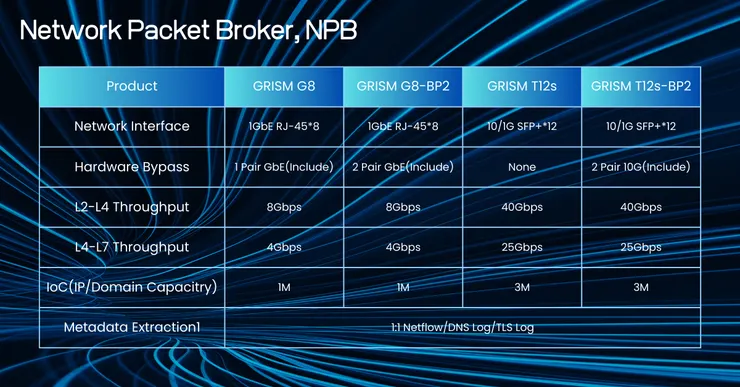 Network Packet Broker, NPB

| Product | GRISM G8 | GRISM G8-BP2 | GRISM T12s | GRISM T12s-BP2 |
|---|---|---|---|---|
| Network Interface | 1GbE RJ-45*8 | 1GbE RJ-45*8 | 10/1G SFP+*12 | 10/1G SFP+*12 |
| Hardware Bypass | 1 Pair GbE(Include) | 2 Pair GbE(Include) | None | 2 Pair 10G(Include) |
| L2-L4 Throughput | 8Gbps | 8Gbps | 40Gbps | 40Gbps |
| L4-L7 Throughput | 4Gbps | 4Gbps | 25Gbps | 25Gbps |
| IoC(IP/Domain Capacitry) | 1M | 1M | 3M | 3M |
| Metadata Extraction1 | 1:1 Netflow/DNS Log/TLS Log | | | |